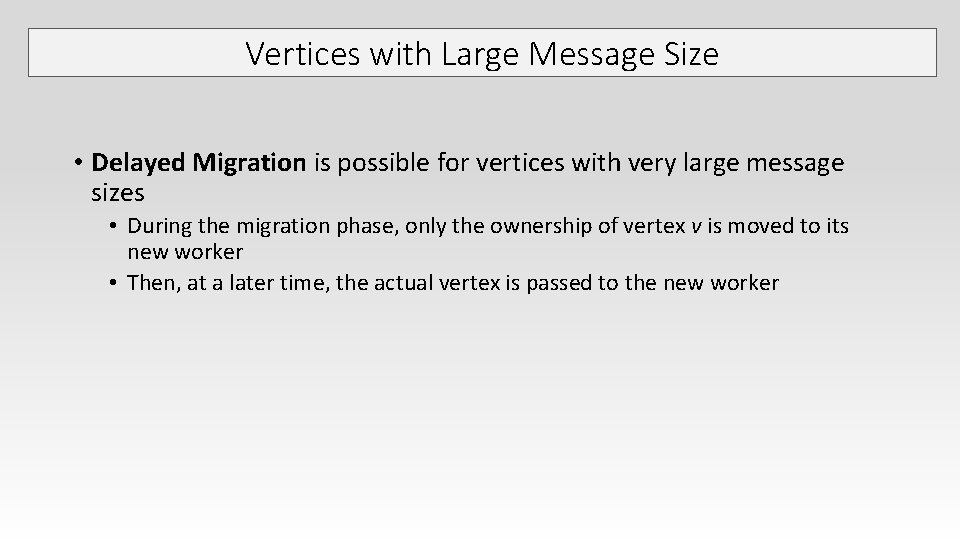 Vertices with Large Message Size

• Delayed Migration is possible for vertices with very large message sizes

• During the migration phase, only the ownership of vertex v is moved to its new worker

• Then, at a later time, the actual vertex is passed to the new worker